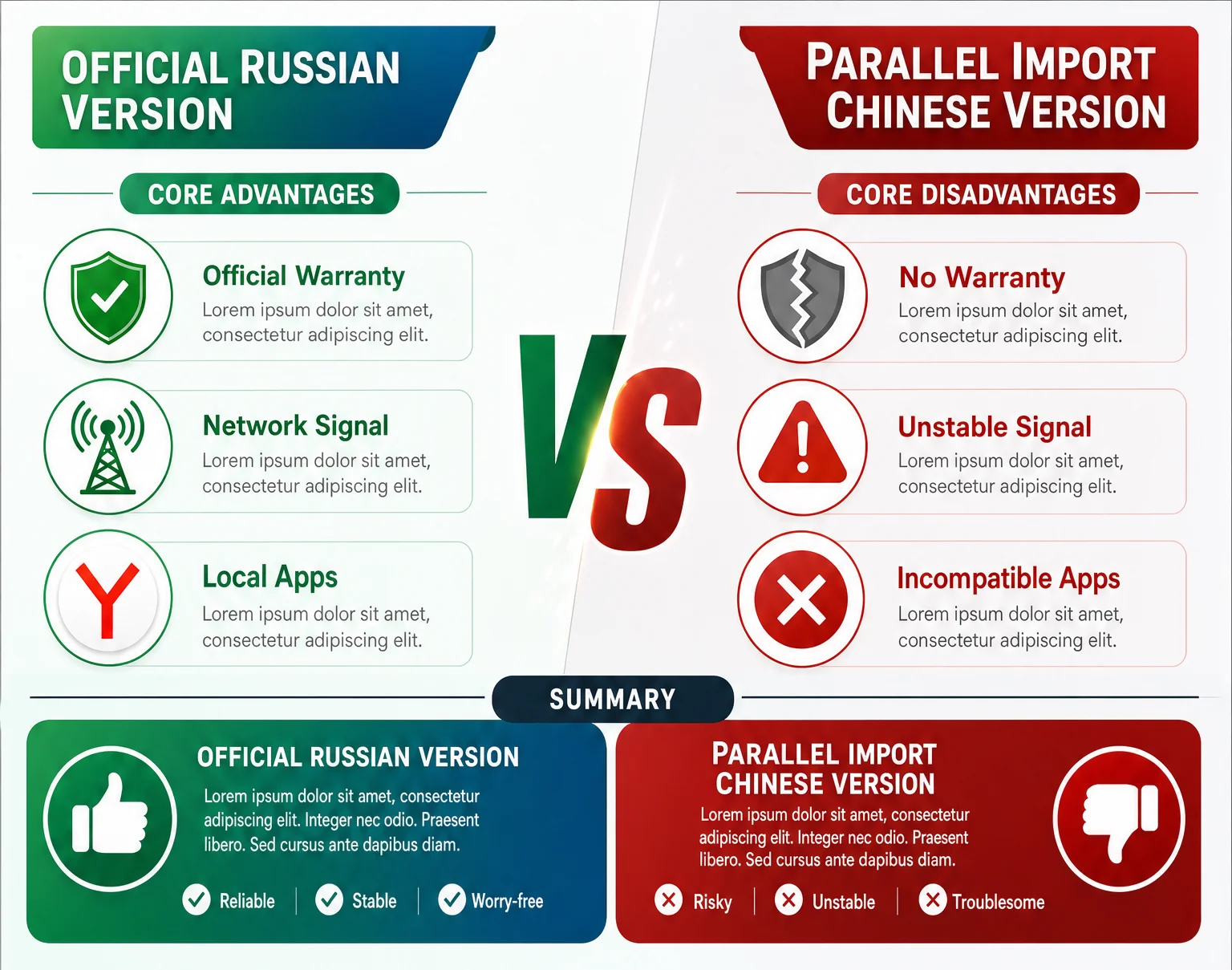 OFFICIAL RUSSIAN VERSION

CORE ADVANTAGES

Official Warranty
Lorem ipsum dolor sit amet, consectetur adipiscing elit.

Network Signal
Lorem ipsum dolor sit amet, consectetur adipiscing elit.

Y

Local Apps
Lorem ipsum dolor sit amet, consectetur adipiscing elit.

VS

PARALLEL IMPORT CHINESE VERSION

CORE DISADVANTAGES

No Warranty
Lorem ipsum dolor sit amet, consectetur adipiscing elit.

Unstable Signal
Lorem ipsum dolor sit amet, consectetur adipiscing elit.

Incompatible Apps
Lorem ipsum dolor sit amet, consectetur adipiscing elit.

SUMMARY

OFFICIAL RUSSIAN VERSION
Lorem ipsum dolor sit amet, consectetur adipiscing elit. Integer nec odio. Praesent libero. Sed cursus ante dapibus diam.
Reliable | Stable | Worry-free

PARALLEL IMPORT CHINESE VERSION
Lorem ipsum dolor sit amet, consectetur adipiscing elit. Integer nec odio. Praesent libero. Sed cursus ante dapibus diam.
Risky | Unstable | Troublesome